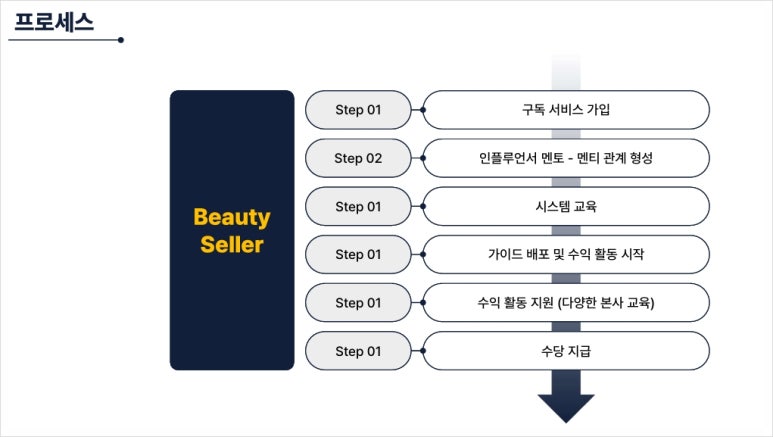 프로세스

Beauty Seller

Step 01
구독 서비스 가입

Step 02
인플루언서 멘토 - 멘티 관계 형성

Step 01
시스템 교육

Step 01
가이드 배포 및 수익 활동 시작

Step 01
수익 활동 지원 (다양한 본사 교육)

Step 01
수당 지급